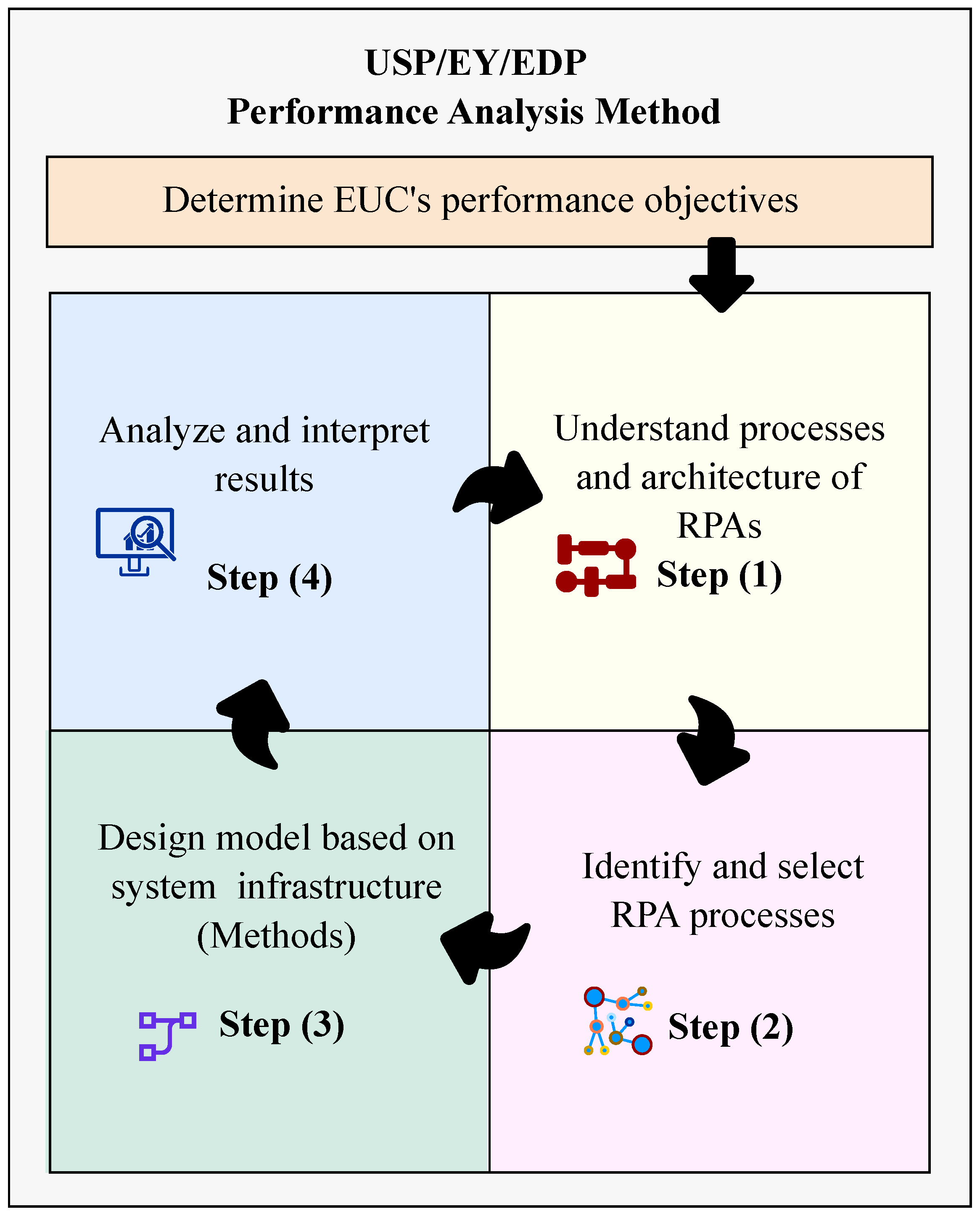 USP/EY/EDP
Performance Analysis Method

Determine EUC's performance objectives

Analyze and interpret results

Step (4)

Understand processes and architecture of RPAs

Step (1)

Design model based on system infrastructure (Methods)

Step (3)

Identify and select RPA processes

Step (2)